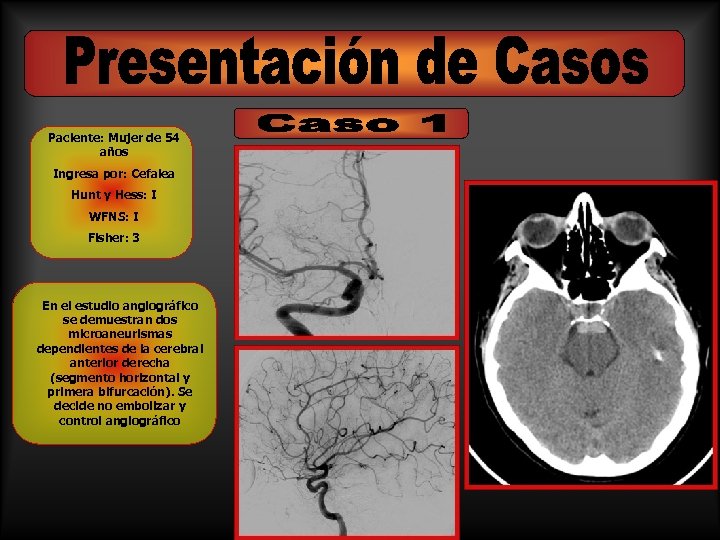 Presentación de Casos

Caso 1

Paciente: Mujer de 54 años

Ingresa por: Cefalea

Hunt y Hess: I

WFNS: I

Fisher: 3

En el estudio angiográfico se demuestran dos microaneurismas dependientes de la cerebral anterior derecha (segmento horizontal y primera bifurcación). Se decide no embolizar y control angiográfico